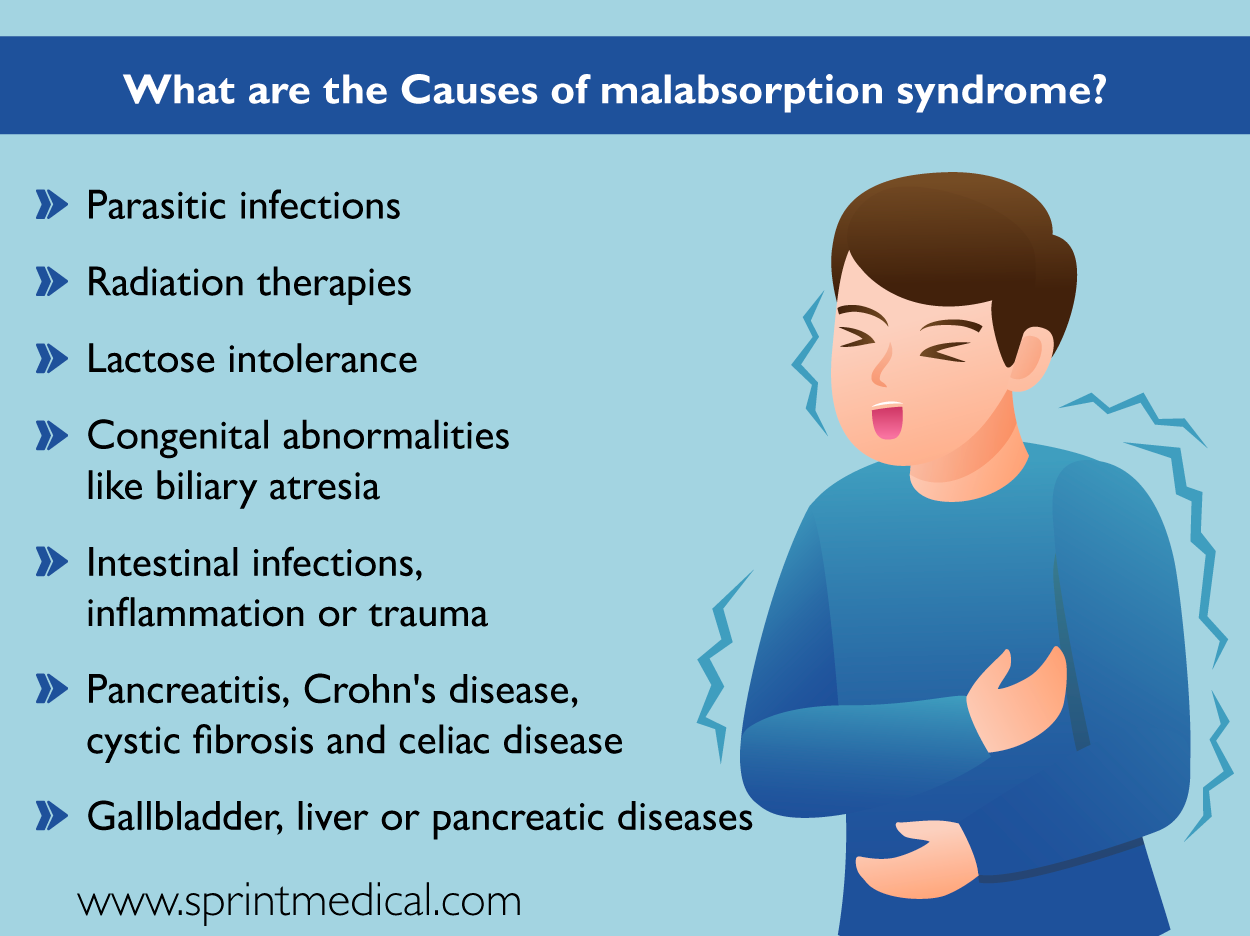 What are the Causes of malabsorption syndrome?

Parasitic infections

Radiation therapies

Lactose intolerance

Congenital abnormalities like biliary atresia

Intestinal infections, inflammation or trauma

Pancreatitis, Crohn's disease, cystic fibrosis and celiac disease

Gallbladder, liver or pancreatic diseases

www.sprintmedical.com